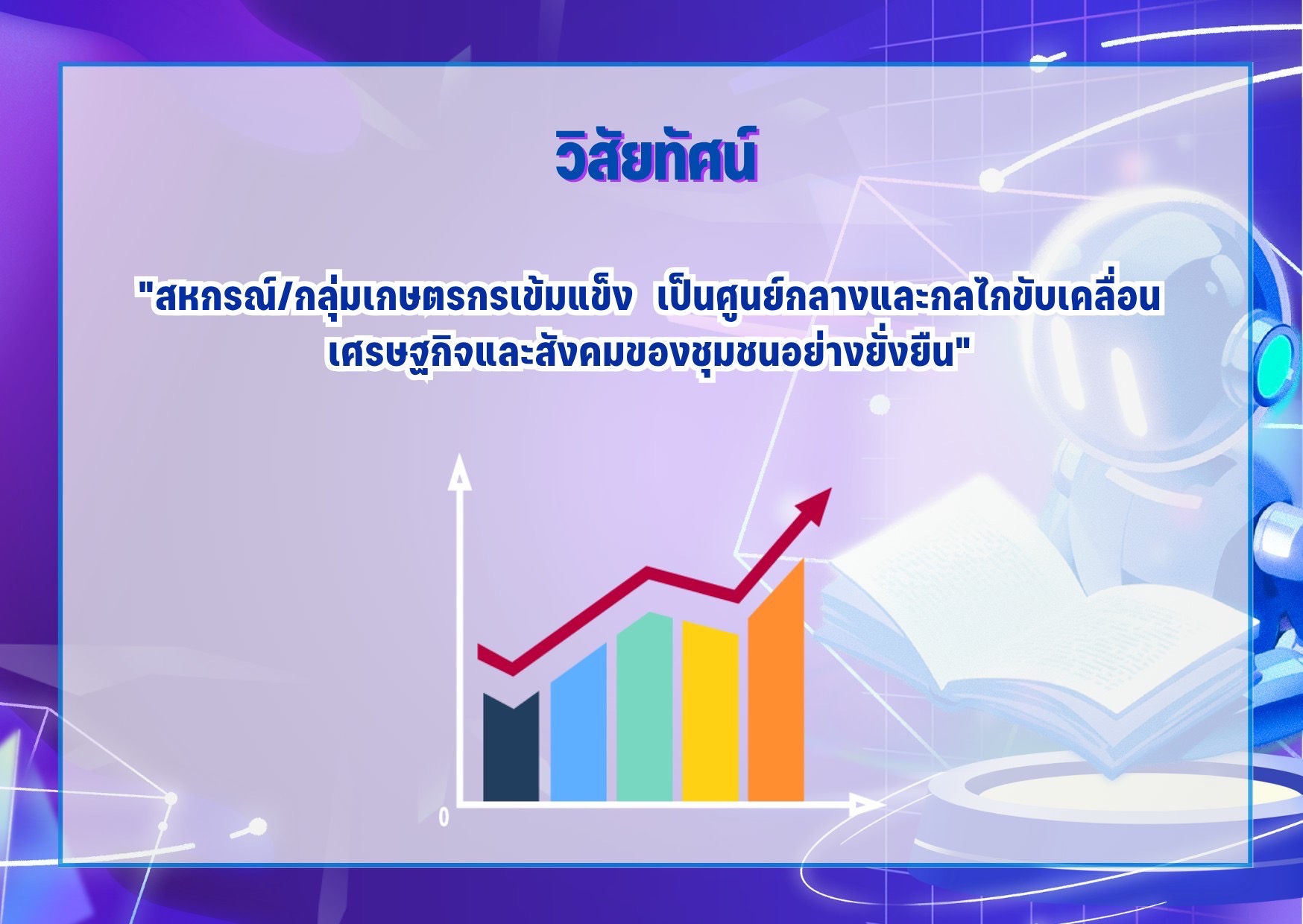 วิสัยทัศน์

"สหกรณ์/กลุ่มเกษตรกรเข้มแข็ง เป็นศูนย์กลางและกลไกขับเคลื่อนเศรษฐกิจและสังคมของชุมชนอย่างยั่งยืน"

0